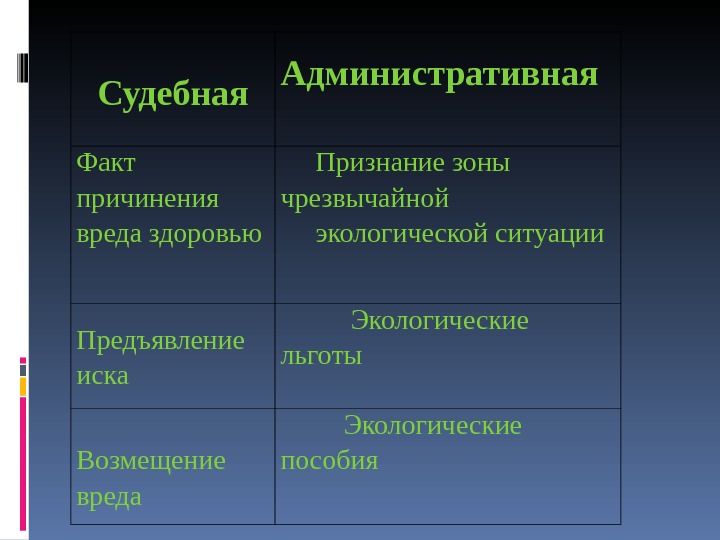 | Судебная | Административная |
|---|---|
| Факт причинения вреда здоровью | Признание зоны чрезвычайной экологической ситуации |
| Предъявление иска | Экологические льготы |
| Возмещение вреда | Экологические пособия |